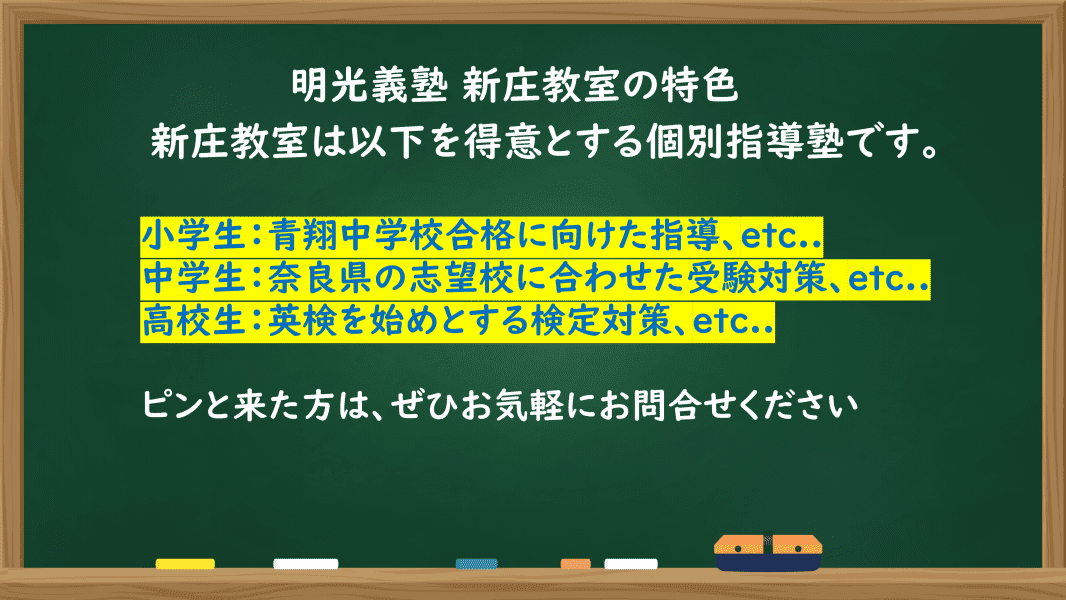 明光義塾 新庄教室の特色
新庄教室は以下を得意とする個別指導塾です。

小学生：青翔中学校合格に向けた指導、etc..
中学生：奈良県の志望校に合わせた受験対策、etc..
高校生：英検を始めとする検定対策、etc..

ピンと来た方は、ぜひお気軽にお問合せください